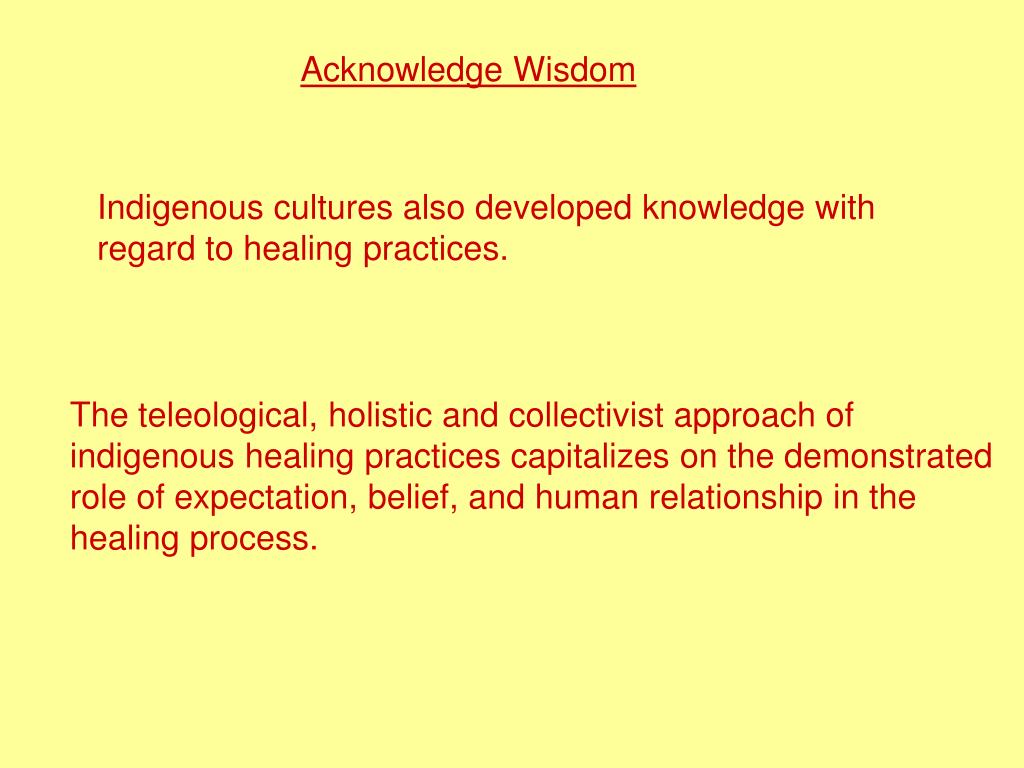 Acknowledge Wisdom

Indigenous cultures also developed knowledge with regard to healing practices.

The teleological, holistic and collectivist approach of indigenous healing practices capitalizes on the demonstrated role of expectation, belief, and human relationship in the healing process.